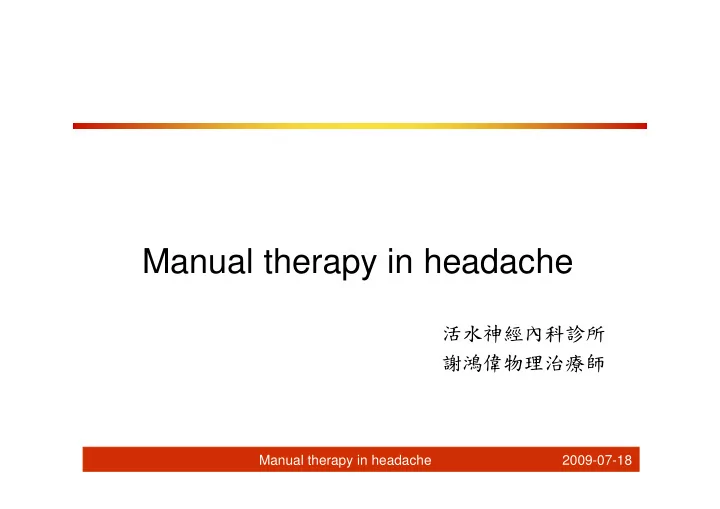 Manual therapy in headache

活水神經內科診所
謝鴻偉物理治療師

Manual therapy in headache 2009-07-18